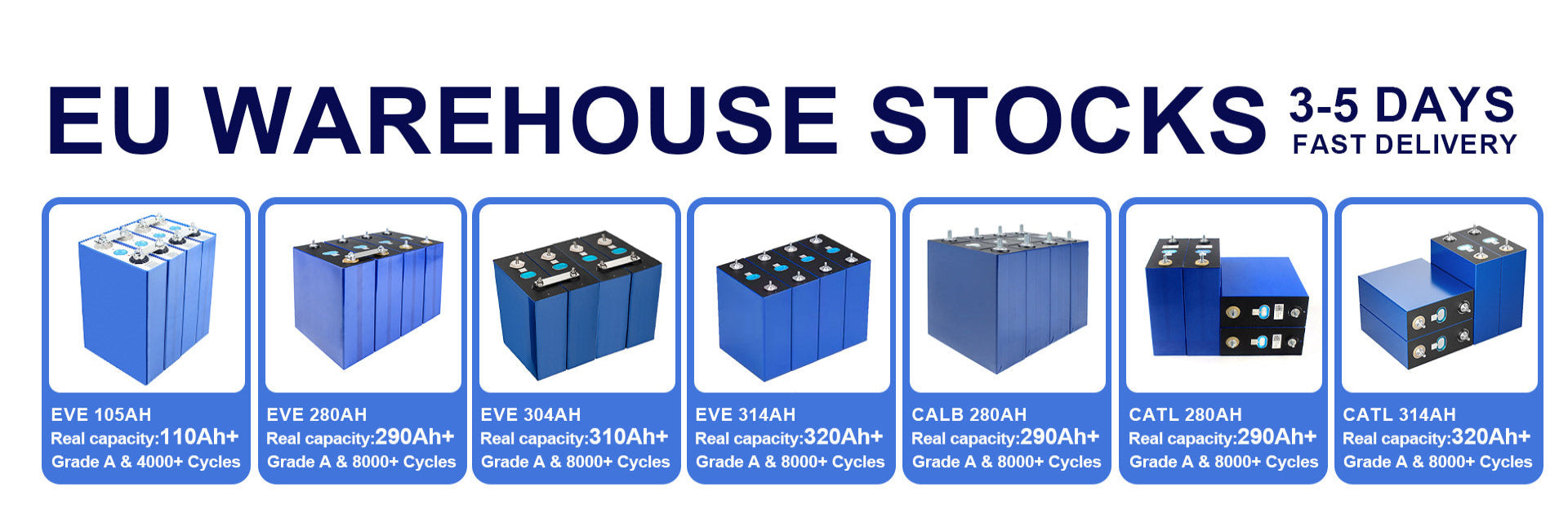 EU WAREHOUSE STOCKS 3-5 DAYS FAST DELIVERY

EVE 105AH
Real capacity:110Ah+
Grade A & 4000+ Cycles

EVE 280AH
Real capacity:290Ah+
Grade A & 8000+ Cycles

EVE 304AH
Real capacity:310Ah+
Grade A & 8000+ Cycles

EVE 314AH
Real capacity:320Ah+
Grade A & 8000+ Cycles

CALB 280AH
Real capacity:290Ah+
Grade A & 8000+ Cycles

CATL 280AH
Real capacity:290Ah+
Grade A & 8000+ Cycles

CATL 314AH
Real capacity:320Ah+
Grade A & 8000+ Cycles